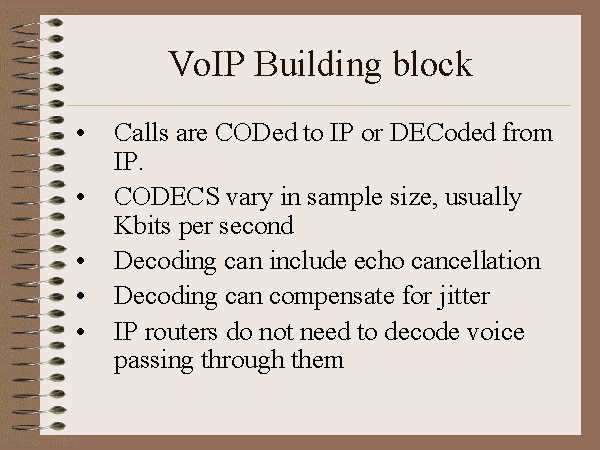 VoIP Building block

• Calls are CODed to IP or DECoded from IP.
• CODECS vary in sample size, usually Kbits per second
• Decoding can include echo cancellation
• Decoding can compensate for jitter
• IP routers do not need to decode voice passing through them